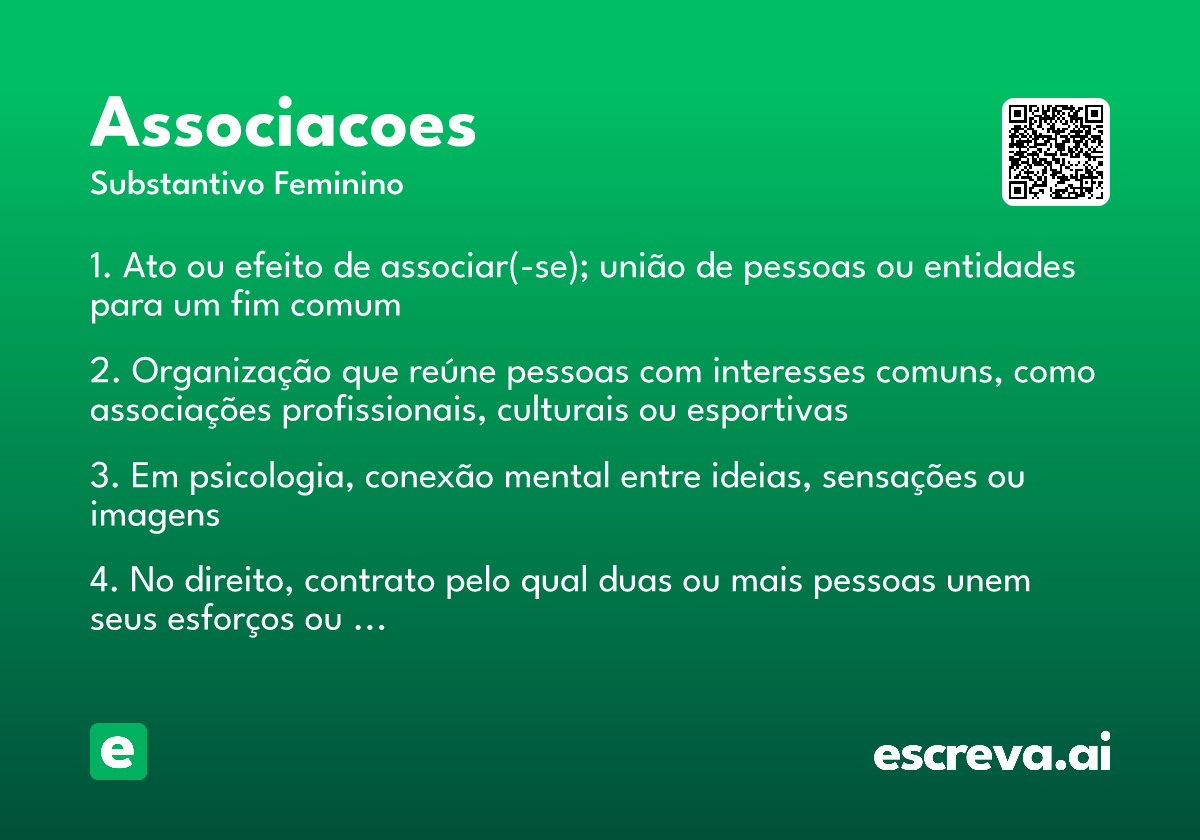 Associacoes
Substantivo Feminino

1. Ato ou efeito de associar(-se); união de pessoas ou entidades para um fim comum

2. Organização que reúne pessoas com interesses comuns, como associações profissionais, culturais ou esportivas

3. Em psicologia, conexão mental entre ideias, sensações ou imagens

4. No direito, contrato pelo qual duas ou mais pessoas unem seus esforços ou ...

e

escreva.ai